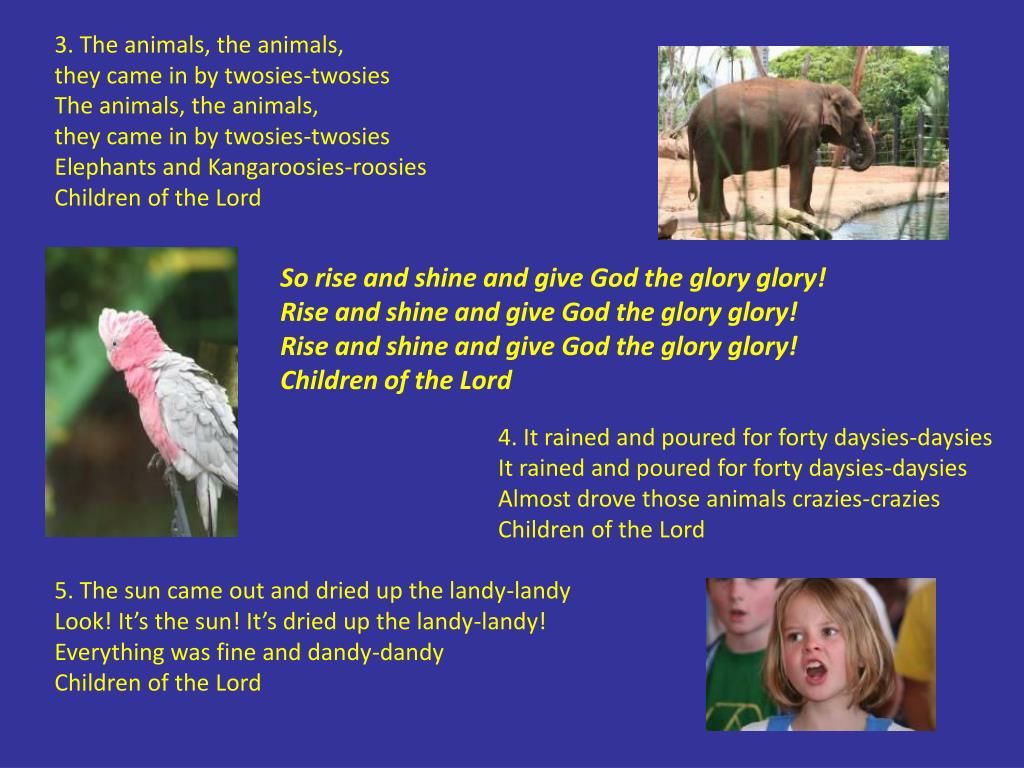 3. The animals, the animals,
they came in by twosies-twosies
The animals, the animals,
they came in by twosies-twosies
Elephants and Kangaroosies-roosies
Children of the Lord

So rise and shine and give God the glory glory!
Rise and shine and give God the glory glory!
Rise and shine and give God the glory glory!
Children of the Lord

4. It rained and poured for forty daysies-daysies
It rained and poured for forty daysies-daysies
Almost drove those animals crazies-crazies
Children of the Lord

5. The sun came out and dried up the landy-landy
Look! It's the sun! It's dried up the landy-landy!
Everything was fine and dandy-dandy
Children of the Lord